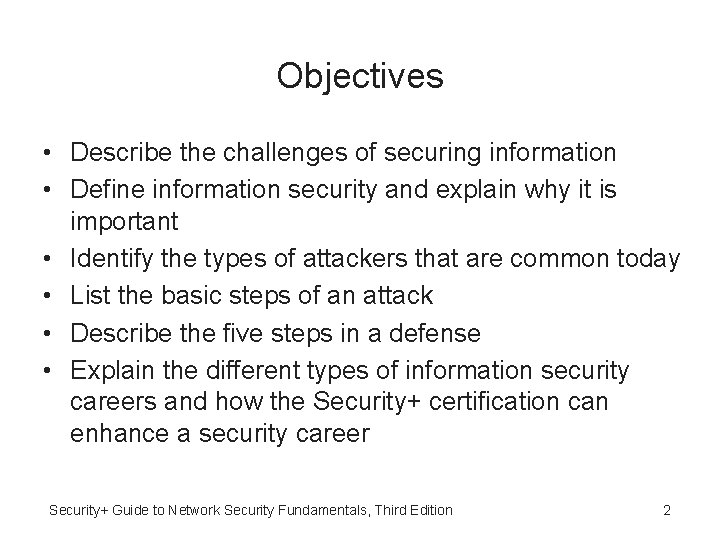 Objectives

• Describe the challenges of securing information
• Define information security and explain why it is important
• Identify the types of attackers that are common today
• List the basic steps of an attack
• Describe the five steps in a defense
• Explain the different types of information security careers and how the Security+ certification can enhance a security career

Security+ Guide to Network Security Fundamentals, Third Edition

2